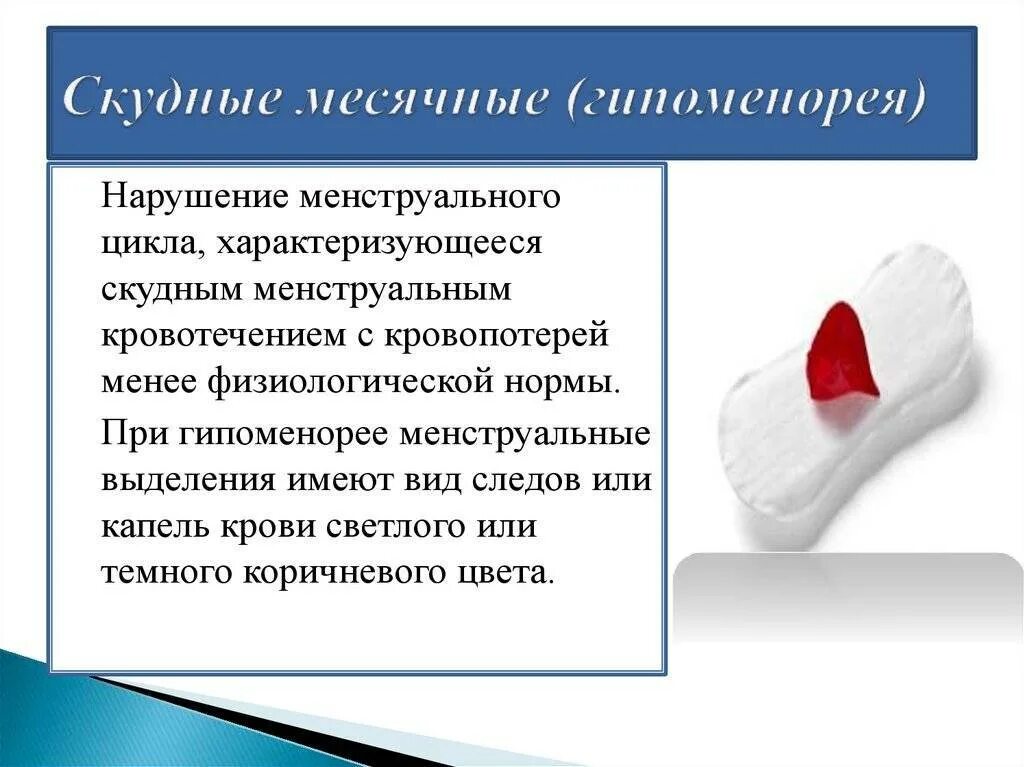 Скудные месячные (гипоменорея)

Нарушение менструального цикла, характеризующееся скудным менструальным кровотечением с кровопотерей менее физиологической нормы.

При гипоменорее менструальные выделения имеют вид следов или капель крови светлого или темного коричневого цвета.